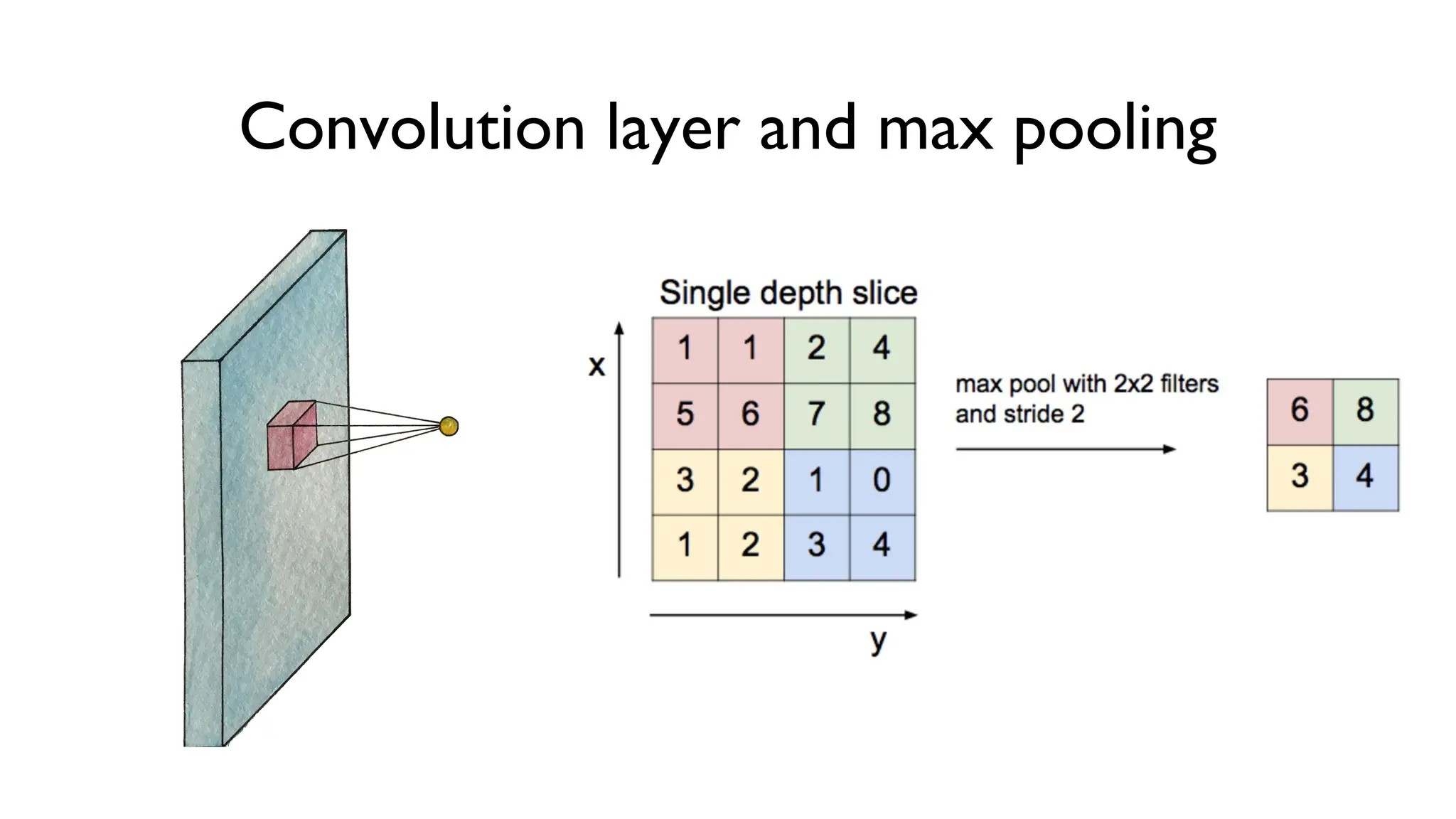 Convolution layer and max pooling

Single depth slice

x

| 1 | 1 | 2 | 4 |
|---|---|---|---|
| 5 | 6 | 7 | 8 |
| 3 | 2 | 1 | 0 |
| 1 | 2 | 3 | 4 |

y

max pool with 2x2 filters and stride 2

| 6 | 8 |
|---|---|
| 3 | 4 |